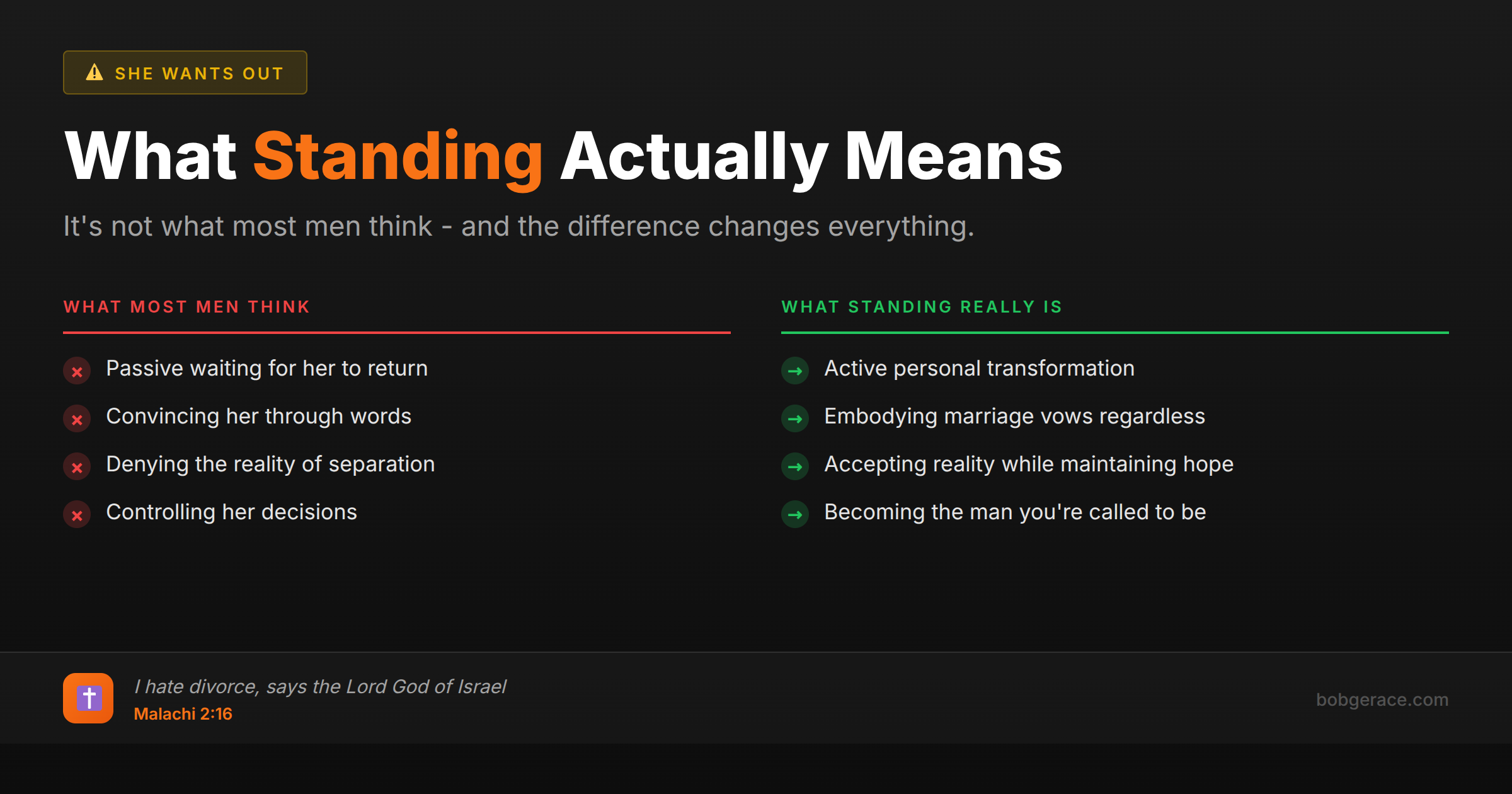 SHE WANTS OUT

What Standing Actually Means

It's not what most men think - and the difference changes everything.

WHAT MOST MEN THINK

Passive waiting for her to return

Convincing her through words

Denying the reality of separation

Controlling her decisions

WHAT STANDING REALLY IS

Active personal transformation

Embodying marriage vows regardless

Accepting reality while maintaining hope

Becoming the man you're called to be

I hate divorce, says the Lord God of Israel
Malachi 2:16

bobgerace.com